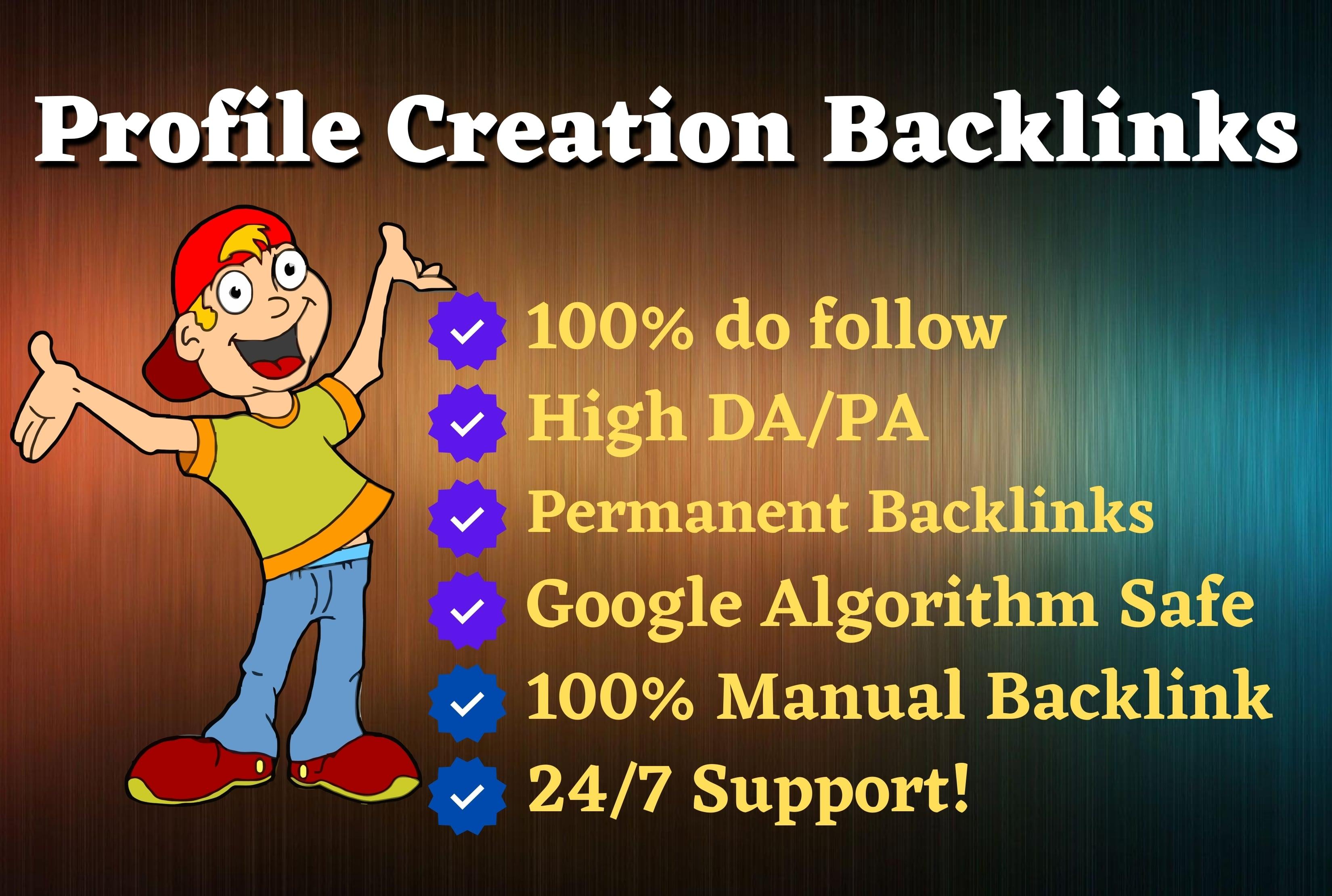 Profile Creation Backlinks

100% do follow
High DA/PA
Permanent Backlinks
Google Algorithm Safe
100% Manual Backlink
24/7 Support!